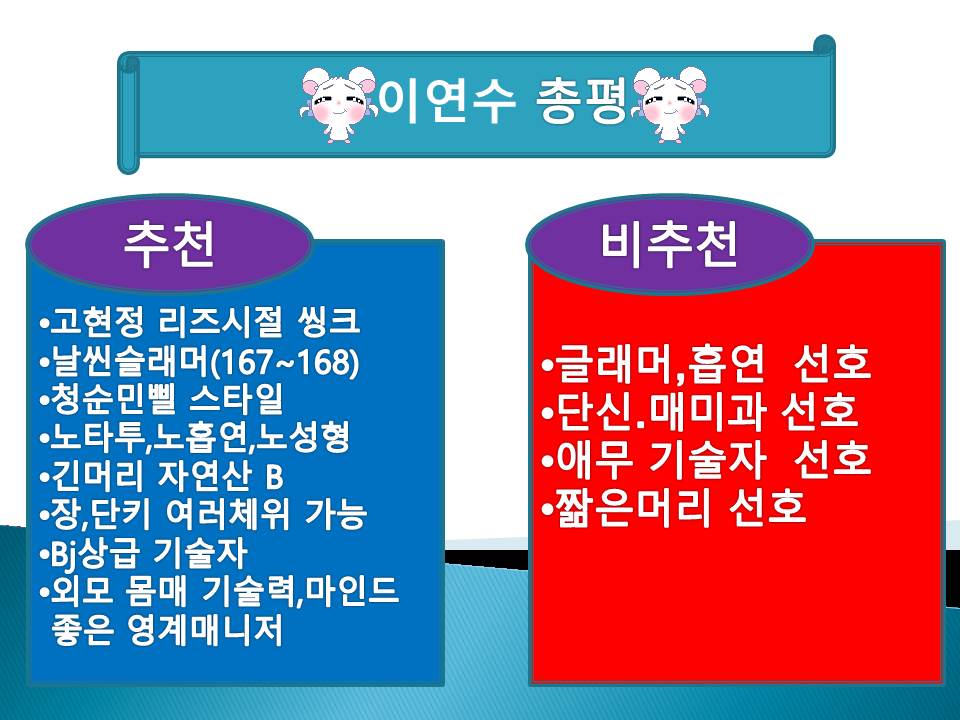 이연수 총평

추천

•고현정 리즈시절 씽크
•날씬슬래머(167~168)
•청순민삘 스타일
•노타투,노흡연,노성형
•긴머리 자연산 B
•장,단키 여러체위 가능
•Bj상급 기술자
•외모 몸매 기술력,마인드 좋은 영계매니저

비추천

•글래머,흡연 선호
•단신.매미과 선호
•애무 기술자 선호
•짧은머리 선호